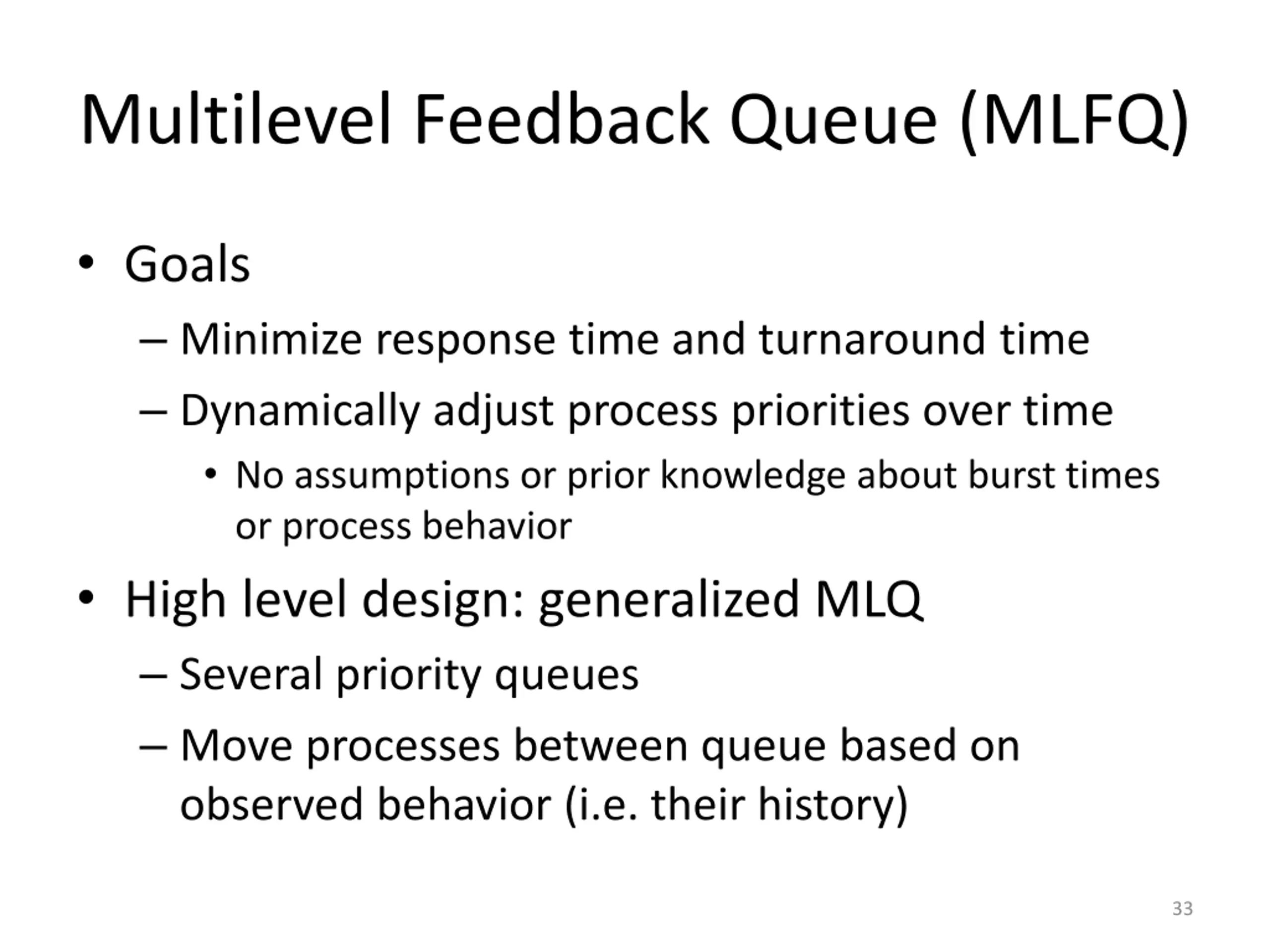 Multilevel Feedback Queue (MLFQ)

• Goals
– Minimize response time and turnaround time
– Dynamically adjust process priorities over time
• No assumptions or prior knowledge about burst times or process behavior

• High level design: generalized MLQ
– Several priority queues
– Move processes between queue based on observed behavior (i.e. their history)

33